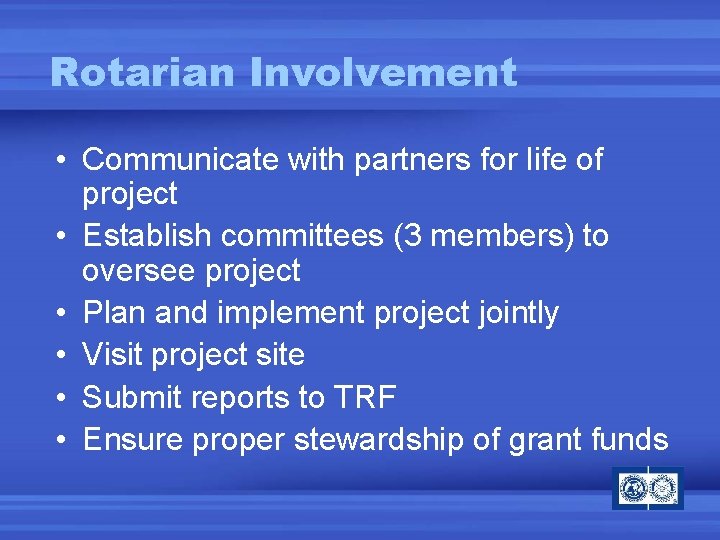 Rotarian Involvement

• Communicate with partners for life of project
• Establish committees (3 members) to oversee project
• Plan and implement project jointly
• Visit project site
• Submit reports to TRF
• Ensure proper stewardship of grant funds